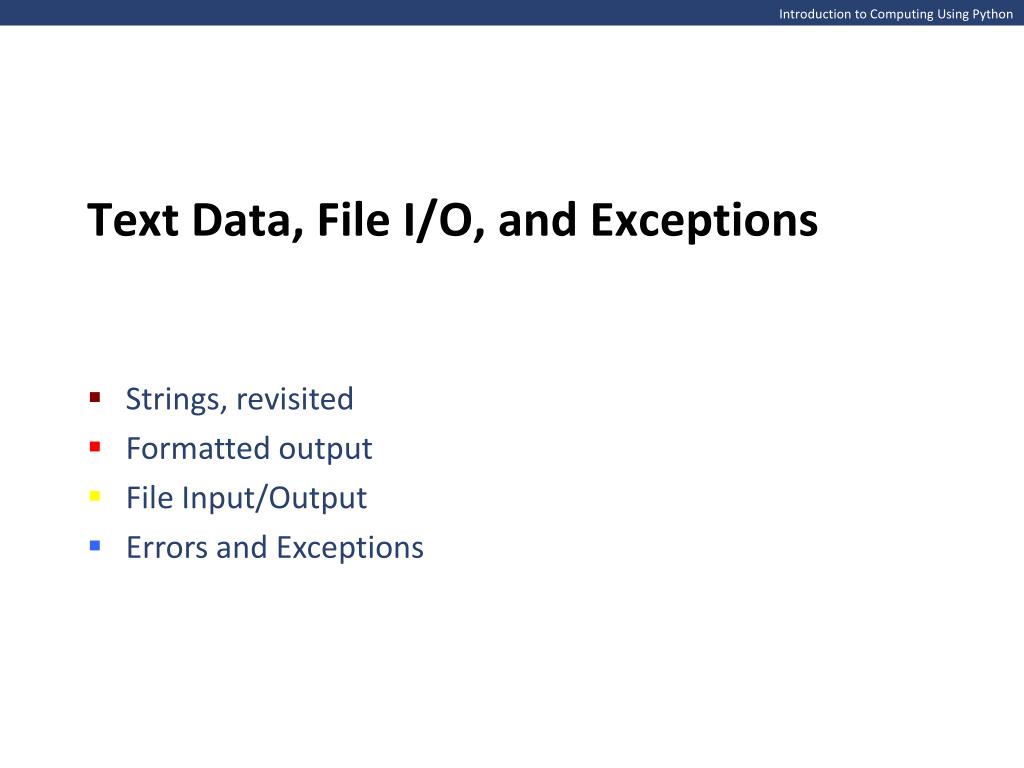 Introduction to Computing Using Python

Text Data, File I/O, and Exceptions

- Strings, revisited
- Formatted output
- File Input/Output
- Errors and Exceptions